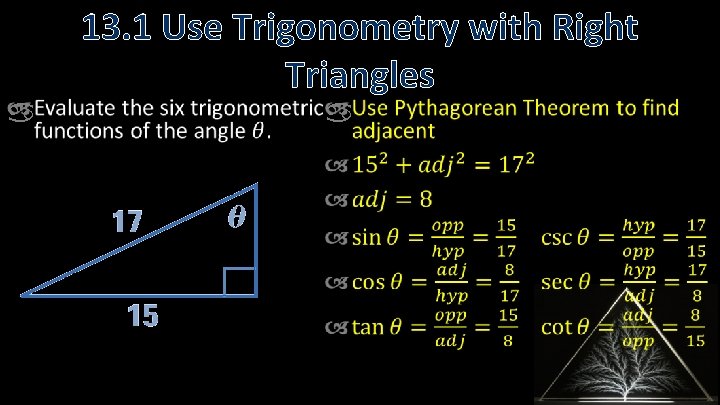 13.1 Use Trigonometry with Right Triangles

Evaluate the six trigonometric functions of the angle $\theta$.

17

$\theta$

15

Use Pythagorean Theorem to find adjacent

$15^2 + adj^2 = 17^2$

$adj = 8$

$\sin\theta = \frac{opp}{hyp} = \frac{15}{17}$ $\csc\theta = \frac{hyp}{opp} = \frac{17}{15}$

$\cos\theta = \frac{adj}{hyp} = \frac{8}{17}$ $\sec\theta = \frac{hyp}{adj} = \frac{17}{8}$

$\tan\theta = \frac{opp}{adj} = \frac{15}{8}$ $\cot\theta = \frac{adj}{opp} = \frac{8}{15}$